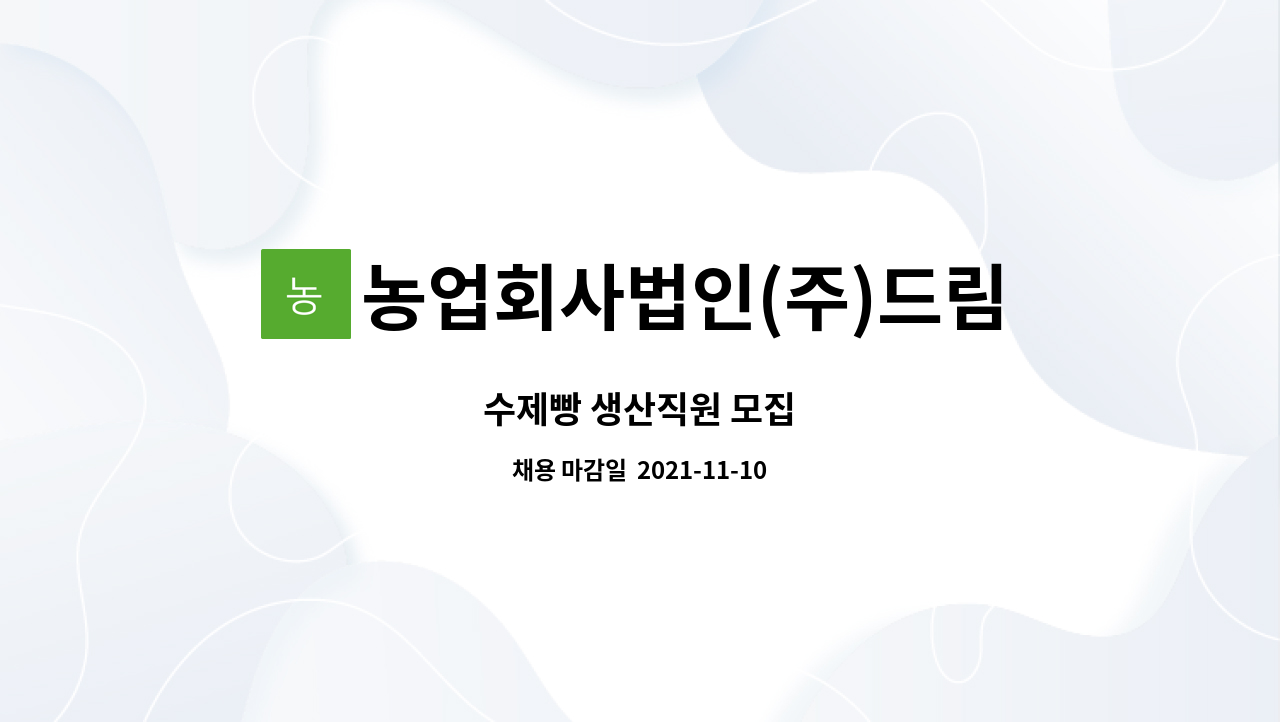 농 농업회사법인(주)드림

수제빵 생산직원 모집

채용 마감일 2021-11-10